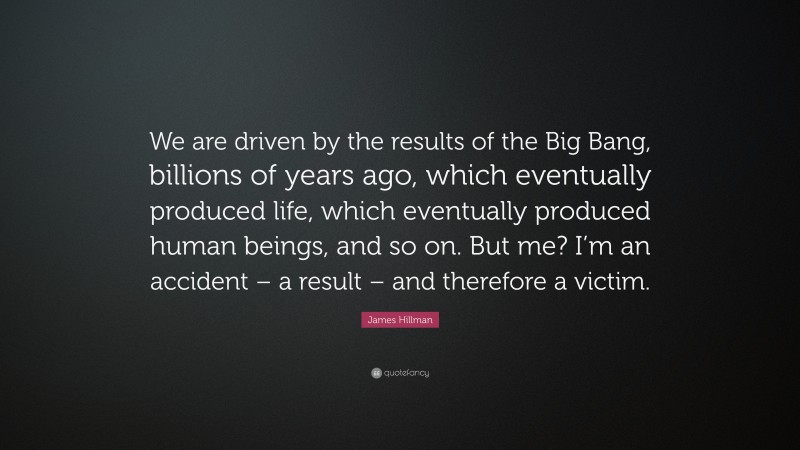 We are driven by the results of the Big Bang, billions of years ago, which eventually produced life, which eventually produced human beings, and so on. But me? I'm an accident – a result – and therefore a victim.

James Hillman

quotefancy